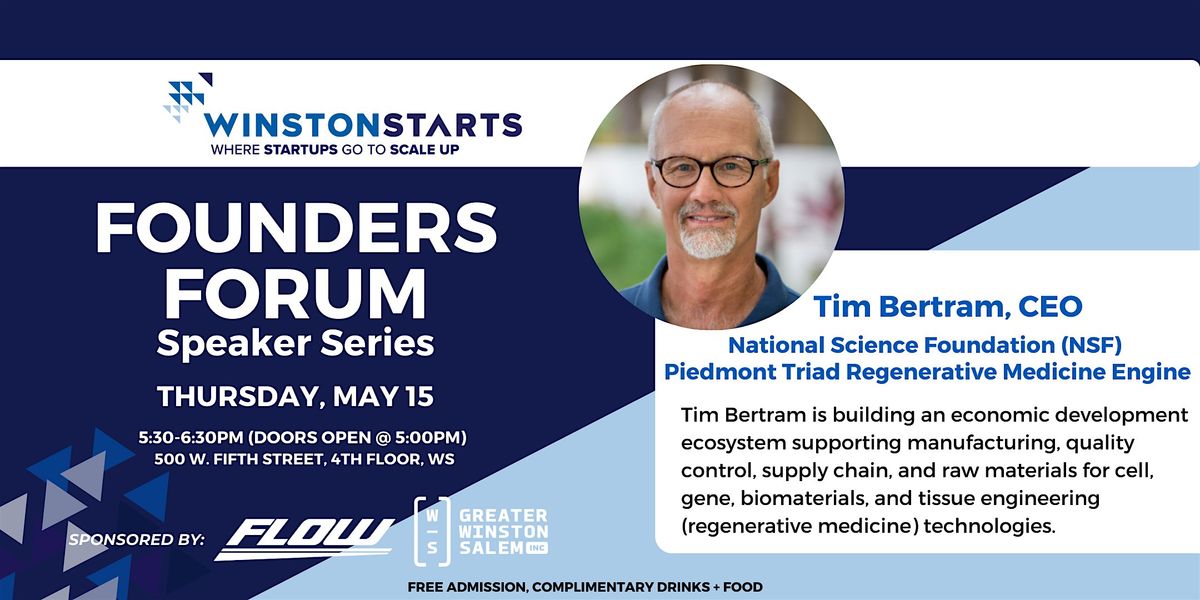 WINSTONSTARTS
WHERE STARTUPS GO TO SCALE UP

FOUNDERS FORUM
Speaker Series

THURSDAY, MAY 15

5:30-6:30PM (DOORS OPEN @ 5:00PM)
500 W. FIFTH STREET, 4TH FLOOR, WS

SPONSORED BY: FLOW
W S GREATER WINSTON SALEM INC

Tim Bertram, CEO
National Science Foundation (NSF)
Piedmont Triad Regenerative Medicine Engine

Tim Bertram is building an economic development ecosystem supporting manufacturing, quality control, supply chain, and raw materials for cell, gene, biomaterials, and tissue engineering (regenerative medicine) technologies.

FREE ADMISSION, COMPLIMENTARY DRINKS + FOOD